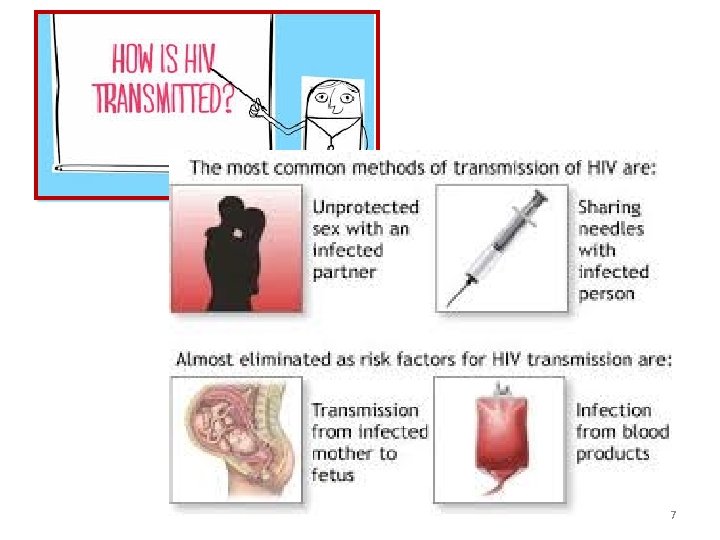 HOW IS HIV TRANSMITTED?

The most common methods of transmission of HIV are:

Unprotected sex with an infected partner

Sharing needles with infected person

Almost eliminated as risk factors for HIV transmission are:

Transmission from infected mother to fetus

Infection from blood products

7